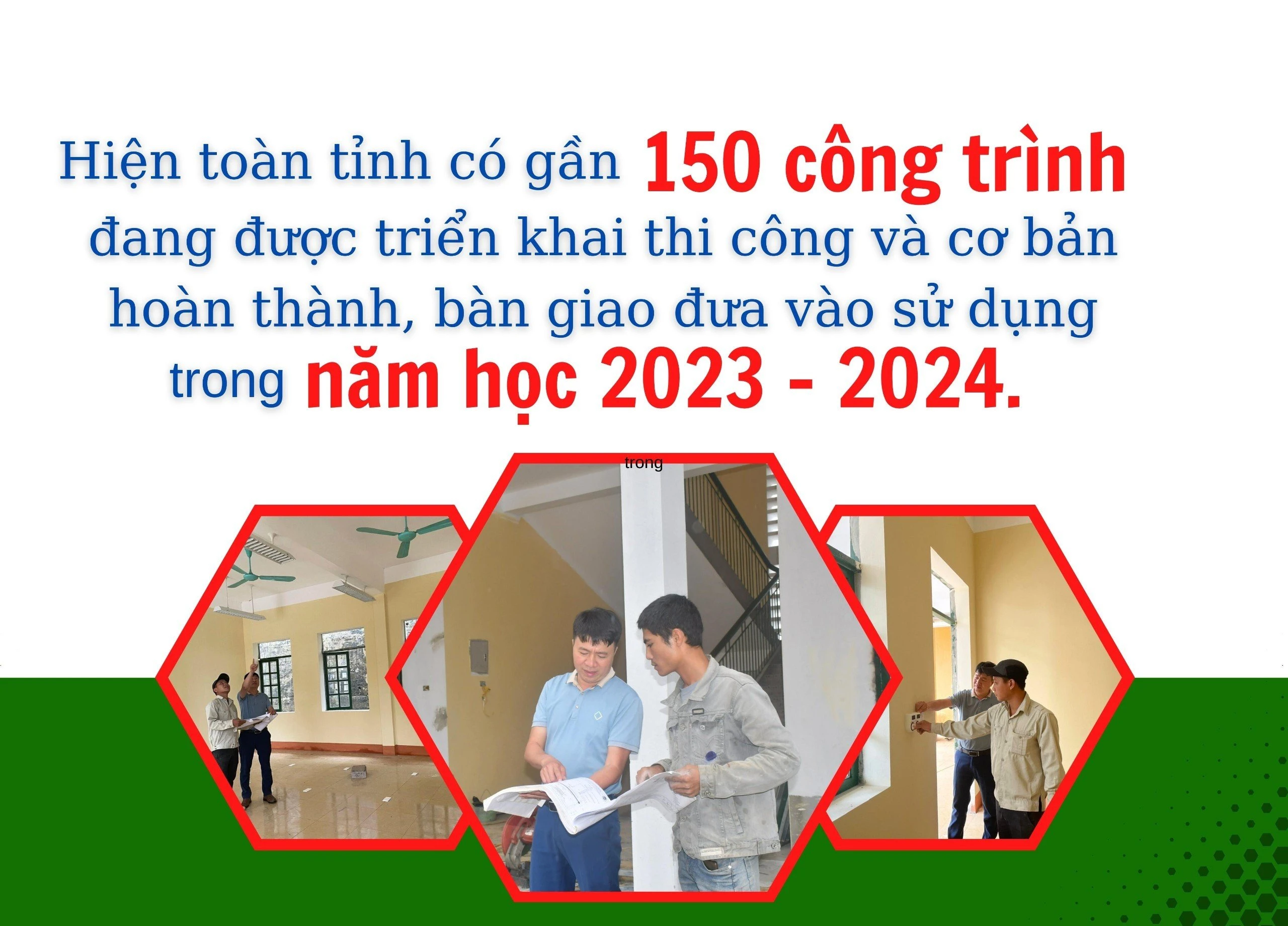 Hiện toàn tỉnh có gần 150 công trình đang được triển khai thi công và cơ bản hoàn thành, bàn giao đưa vào sử dụng trong năm học 2023 - 2024.

trong